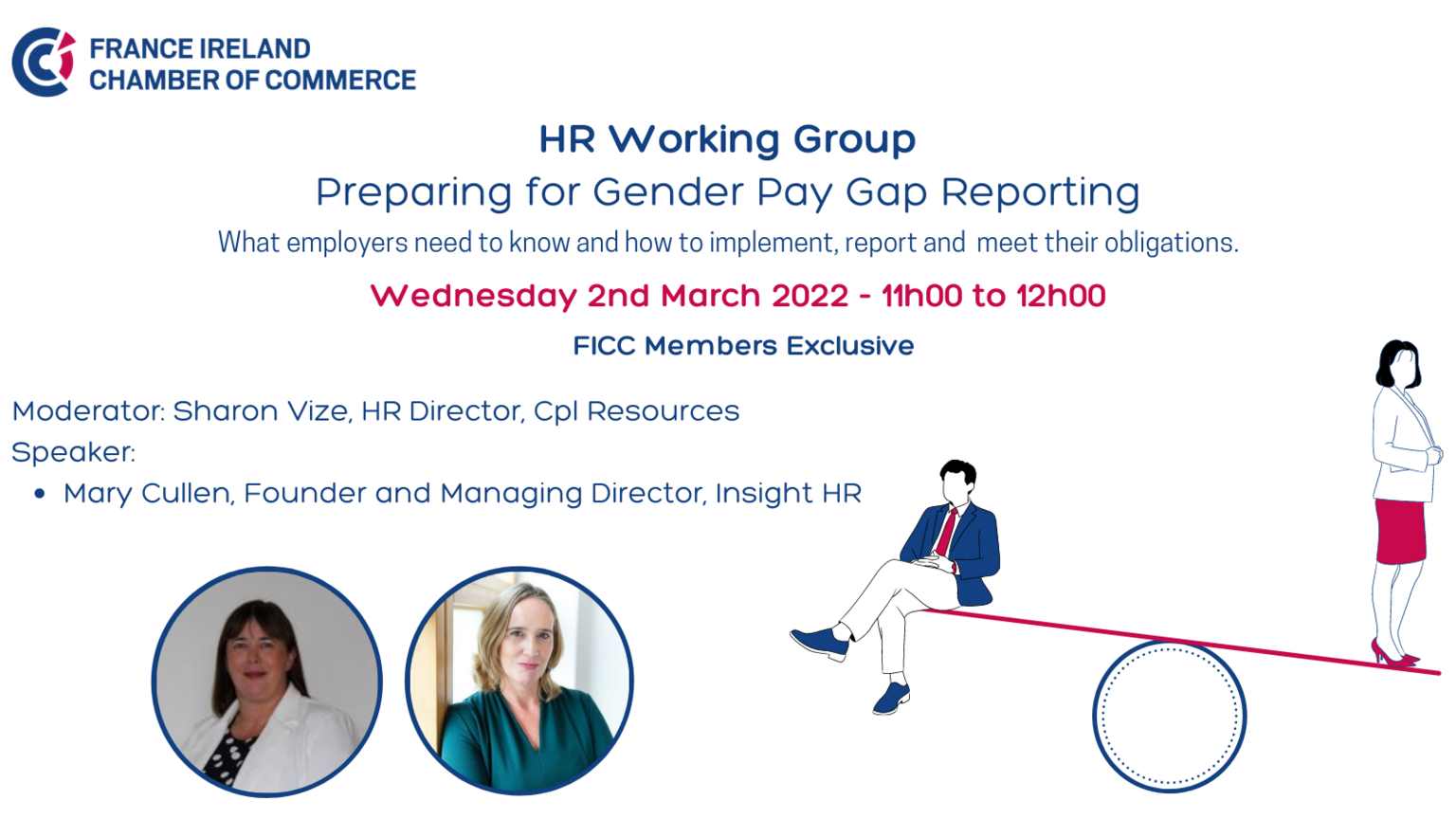 FRANCE IRELAND
CHAMBER OF COMMERCE

HR Working Group
Preparing for Gender Pay Gap Reporting
What employers need to know and how to implement, report and meet their obligations.

Wednesday 2nd March 2022 - 11h00 to 12h00

FICC Members Exclusive

Moderator: Sharon Vize, HR Director, Cpl Resources
Speaker:
• Mary Cullen, Founder and Managing Director, Insight HR